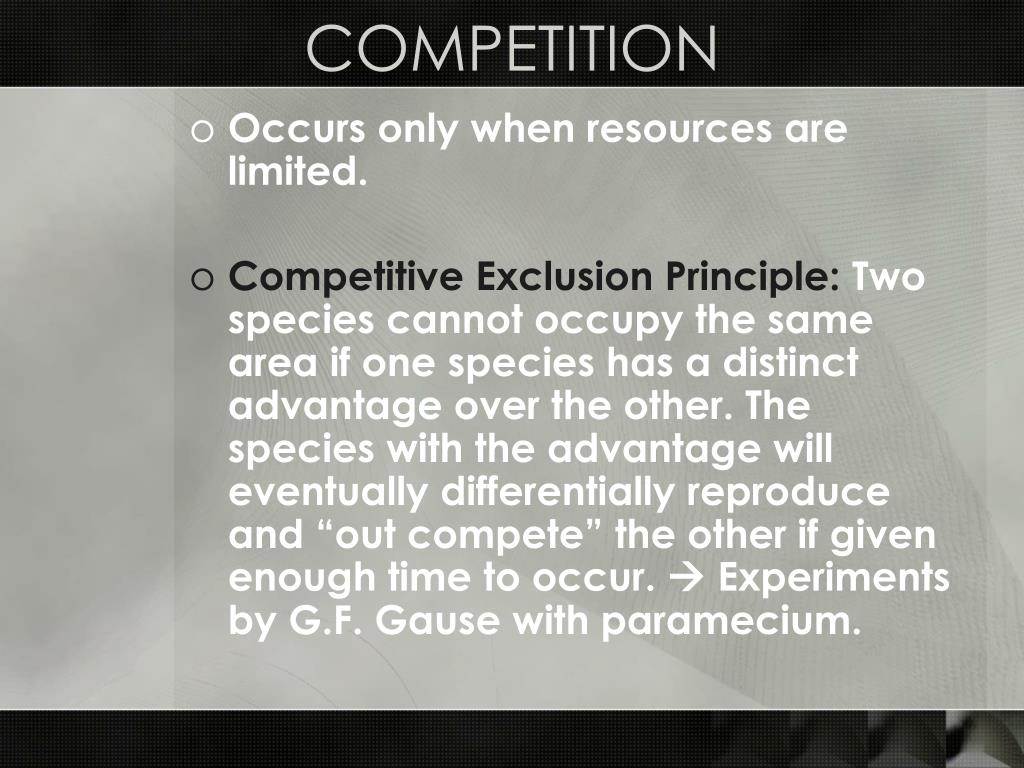 COMPETITION

o Occurs only when resources are limited.

o Competitive Exclusion Principle: Two species cannot occupy the same area if one species has a distinct advantage over the other. The species with the advantage will eventually differentially reproduce and “out compete” the other if given enough time to occur. → Experiments by G.F. Gause with paramecium.